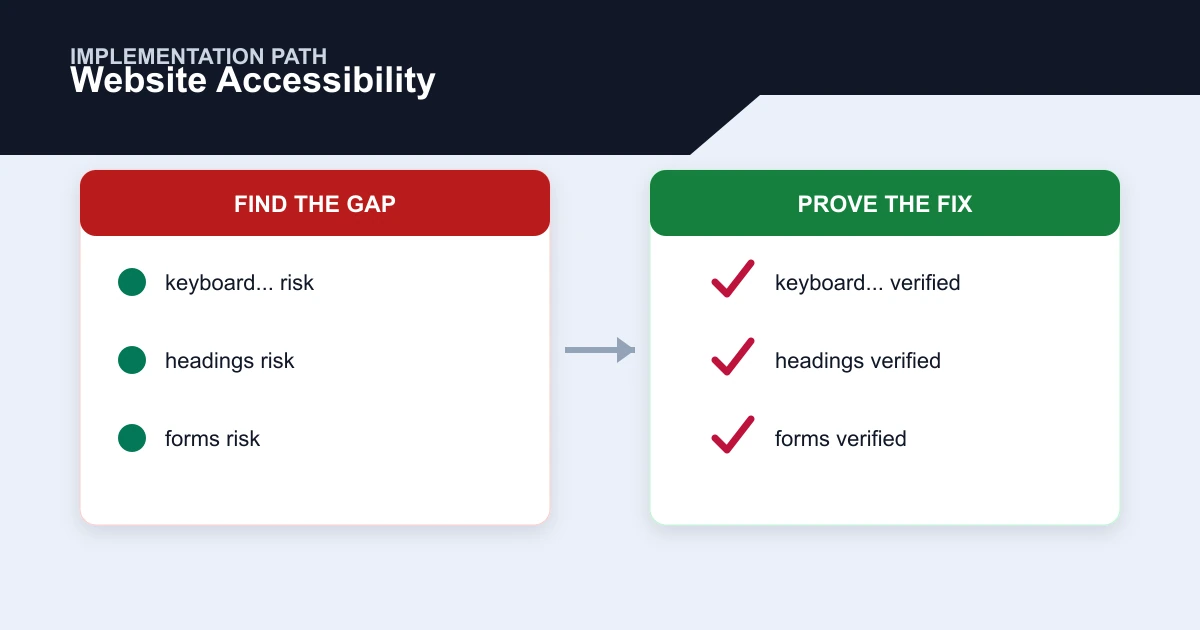 IMPLEMENTATION PATH
Website Accessibility

FIND THE GAP

keyboard... risk

headings risk

forms risk

PROVE THE FIX

keyboard... verified

headings verified

forms verified